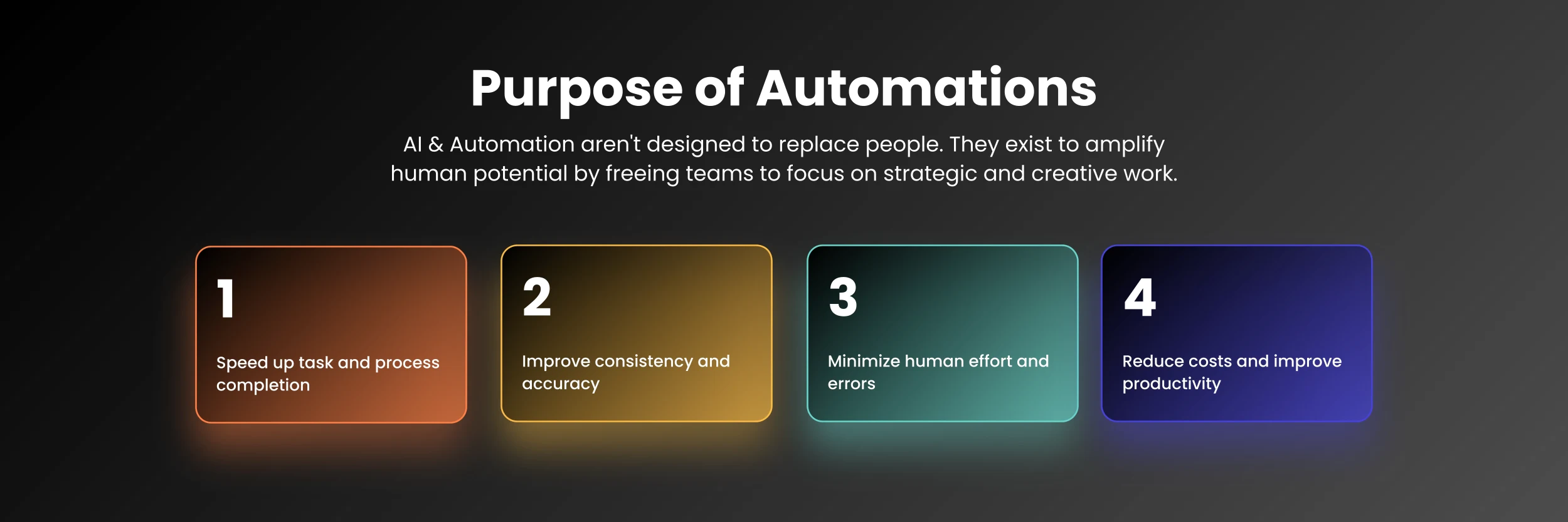 Purpose of Automations

AI & Automation aren't designed to replace people. They exist to amplify human potential by freeing teams to focus on strategic and creative work.

1

Speed up task and process completion

2

Improve consistency and accuracy

3

Minimize human effort and errors

4

Reduce costs and improve productivity